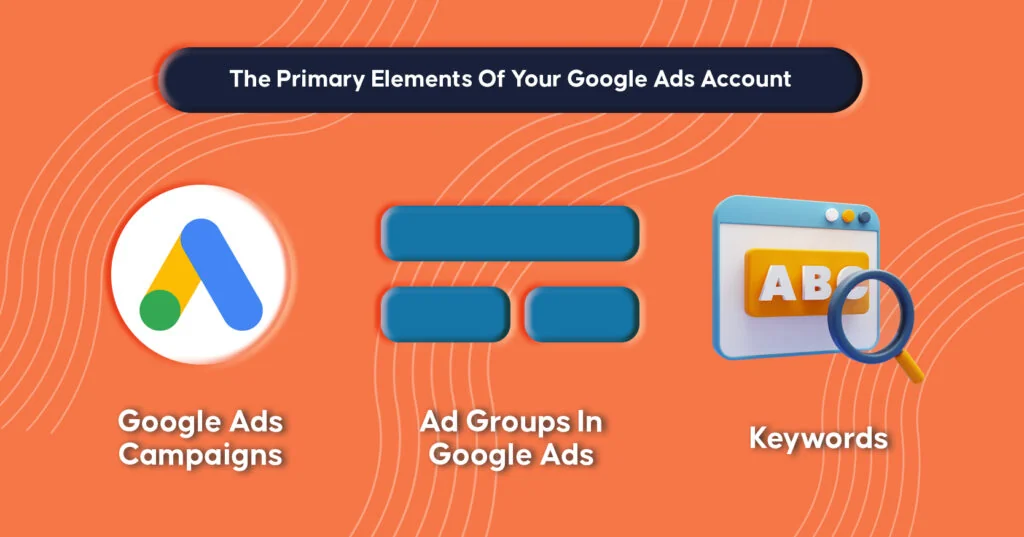 The Primary Elements Of Your Google Ads Account

Google Ads Campaigns

Ad Groups In Google Ads

ABC

Keywords